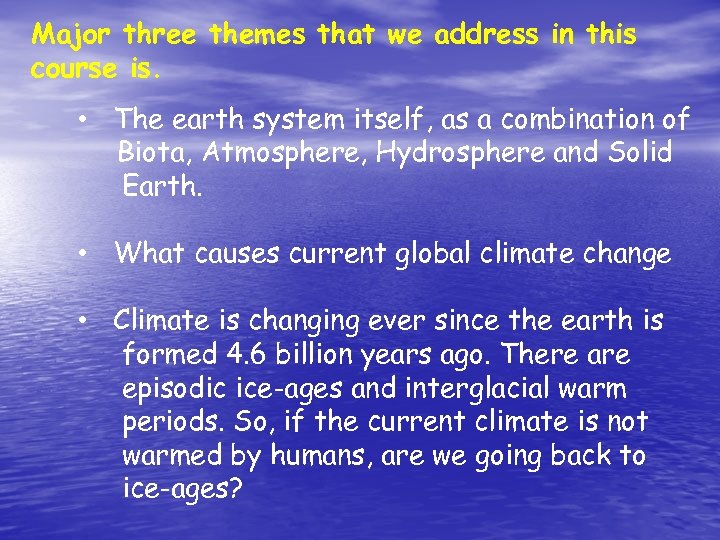 Major three themes that we address in this course is.

• The earth system itself, as a combination of Biota, Atmosphere, Hydrosphere and Solid Earth.

• What causes current global climate change

• Climate is changing ever since the earth is formed 4.6 billion years ago. There are episodic ice-ages and interglacial warm periods. So, if the current climate is not warmed by humans, are we going back to ice-ages?